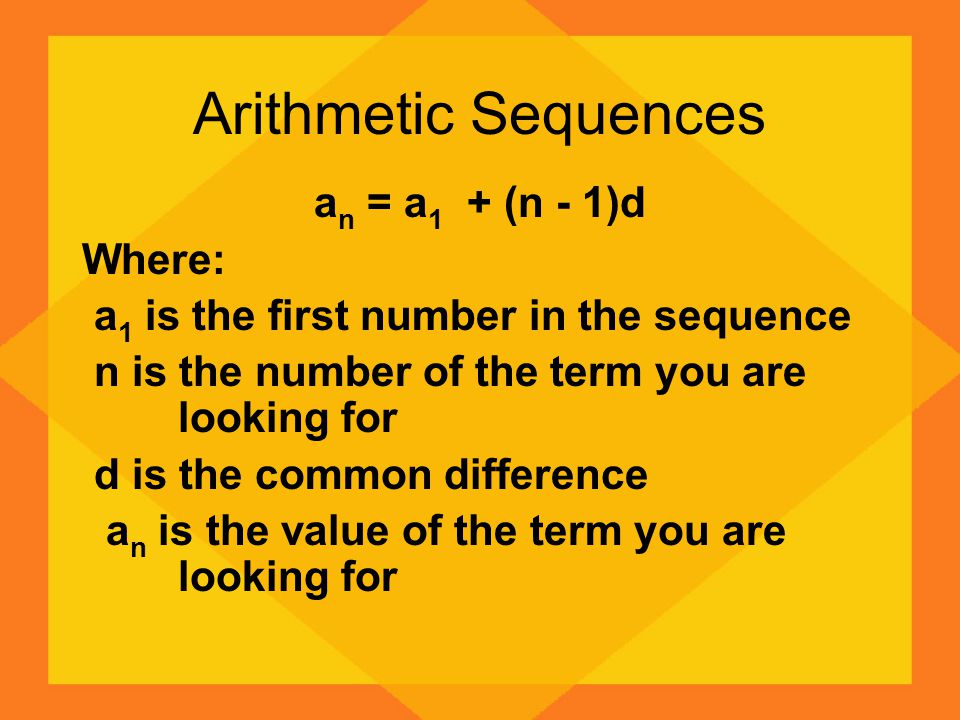 Arithmetic Sequences

$a_n = a_1 + (n - 1)d$

Where:

$a_1$ is the first number in the sequence

n is the number of the term you are looking for

d is the common difference

$a_n$ is the value of the term you are looking for